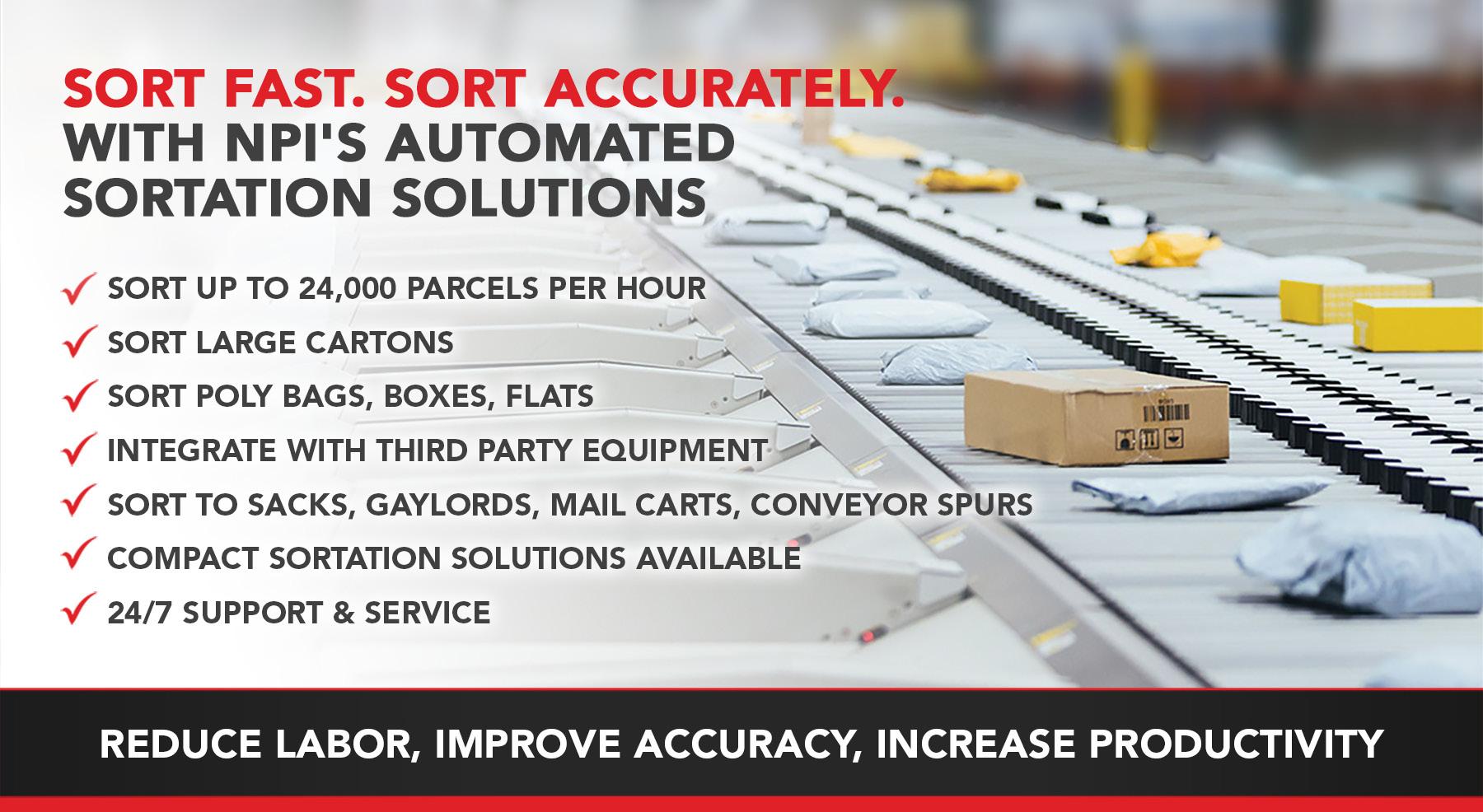 SORT FAST. SORT ACCURATELY.
WITH NPI'S AUTOMATED SORTATION SOLUTIONS

✓ SORT UP TO 24,000 PARCELS PER HOUR
✓ SORT LARGE CARTONS
✓ SORT POLY BAGS, BOXES, FLATS
✓ INTEGRATE WITH THIRD PARTY EQUIPMENT
✓ SORT TO SACKS, GAYLORDS, MAIL CARTS, CONVEYOR SPURS
✓ COMPACT SORTATION SOLUTIONS AVAILABLE
✓ 24/7 SUPPORT & SERVICE

REDUCE LABOR, IMPROVE ACCURACY, INCREASE PRODUCTIVITY